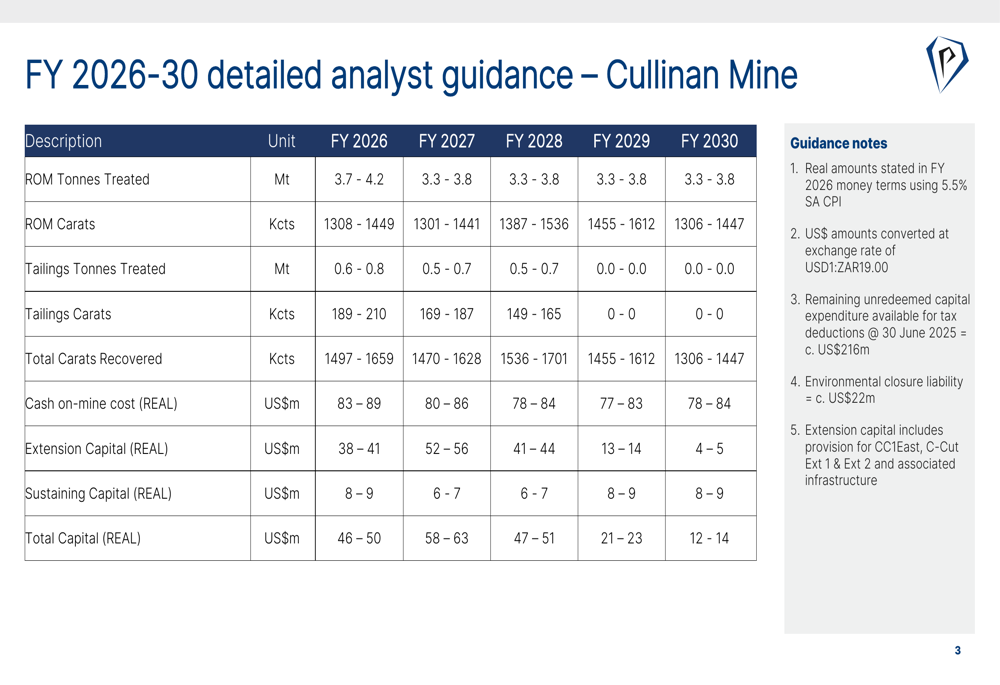 FY 2026-30 detailed analyst guidance – Cullinan Mine

| Description | Unit | FY 2026 | FY 2027 | FY 2028 | FY 2029 | FY 2030 |
|---|---|---|---|---|---|---|
| ROM Tonnes Treated | Mt | 3.7 - 4.2 | 3.3 - 3.8 | 3.3 - 3.8 | 3.3 - 3.8 | 3.3 - 3.8 |
| ROM Carats | Kcts | 1308 - 1449 | 1301 - 1441 | 1387 - 1536 | 1455 - 1612 | 1306 - 1447 |
| Tailings Tonnes Treated | Mt | 0.6 - 0.8 | 0.5 - 0.7 | 0.5 - 0.7 | 0.0 - 0.0 | 0.0 - 0.0 |
| Tailings Carats | Kcts | 189 - 210 | 169 - 187 | 149 - 165 | 0 - 0 | 0 - 0 |
| Total Carats Recovered | Kcts | 1497 - 1659 | 1470 - 1628 | 1536 - 1701 | 1455 - 1612 | 1306 - 1447 |
| Cash on-mine cost (REAL) | US$m | 83 – 89 | 80 – 86 | 78 – 84 | 77 – 83 | 78 – 84 |
| Extension Capital (REAL) | US$m | 38 – 41 | 52 – 56 | 41 – 44 | 13 – 14 | 4 – 5 |
| Sustaining Capital (REAL) | US$m | 8 – 9 | 6 - 7 | 6 - 7 | 8 – 9 | 8 – 9 |
| Total Capital (REAL) | US$m | 46 – 50 | 58 – 63 | 47 – 51 | 21 – 23 | 12 - 14 |

Guidance notes

1. Real amounts stated in FY 2026 money terms using 5.5% SA CPI

2. US$ amounts converted at exchange rate of USD1:ZAR19.00

3. Remaining unredeemed capital expenditure available for tax deductions @ 30 June 2025 = c. US$216m

4. Environmental closure liability = c. US$22m

5. Extension capital includes provision for CC1East, C-Cut Ext 1 & Ext 2 and associated infrastructure

3